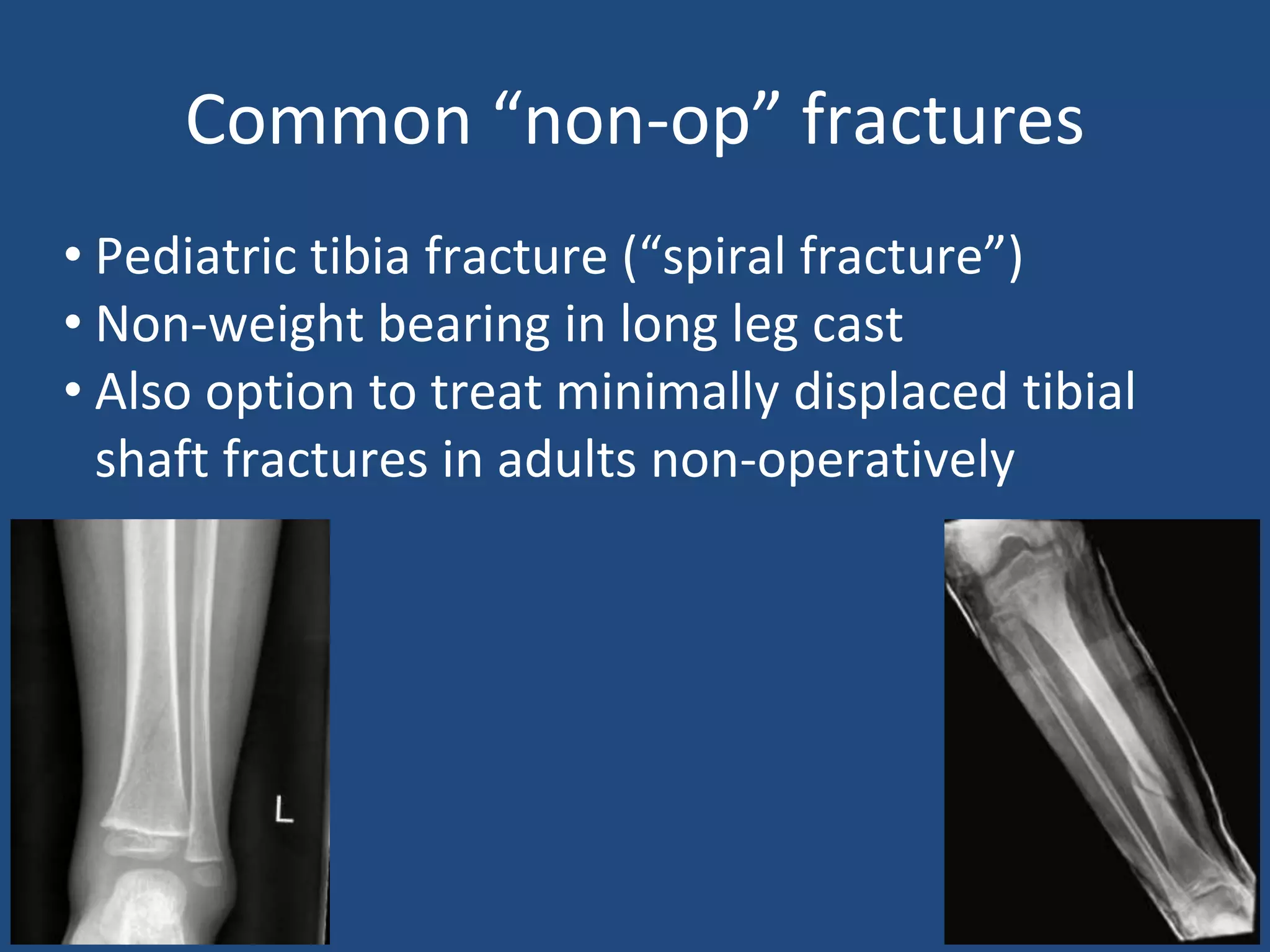 Common “non-op” fractures

• Pediatric tibia fracture (“spiral fracture”)
• Non-weight bearing in long leg cast
• Also option to treat minimally displaced tibial shaft fractures in adults non-operatively

L